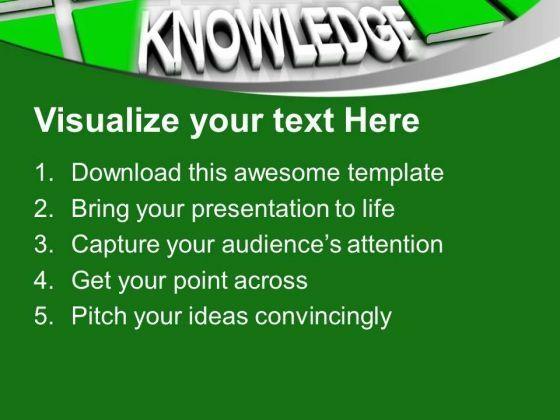 KNOWLEDGE

Visualize your text Here

1. Download this awesome template
2. Bring your presentation to life
3. Capture your audience's attention
4. Get your point across
5. Pitch your ideas convincingly